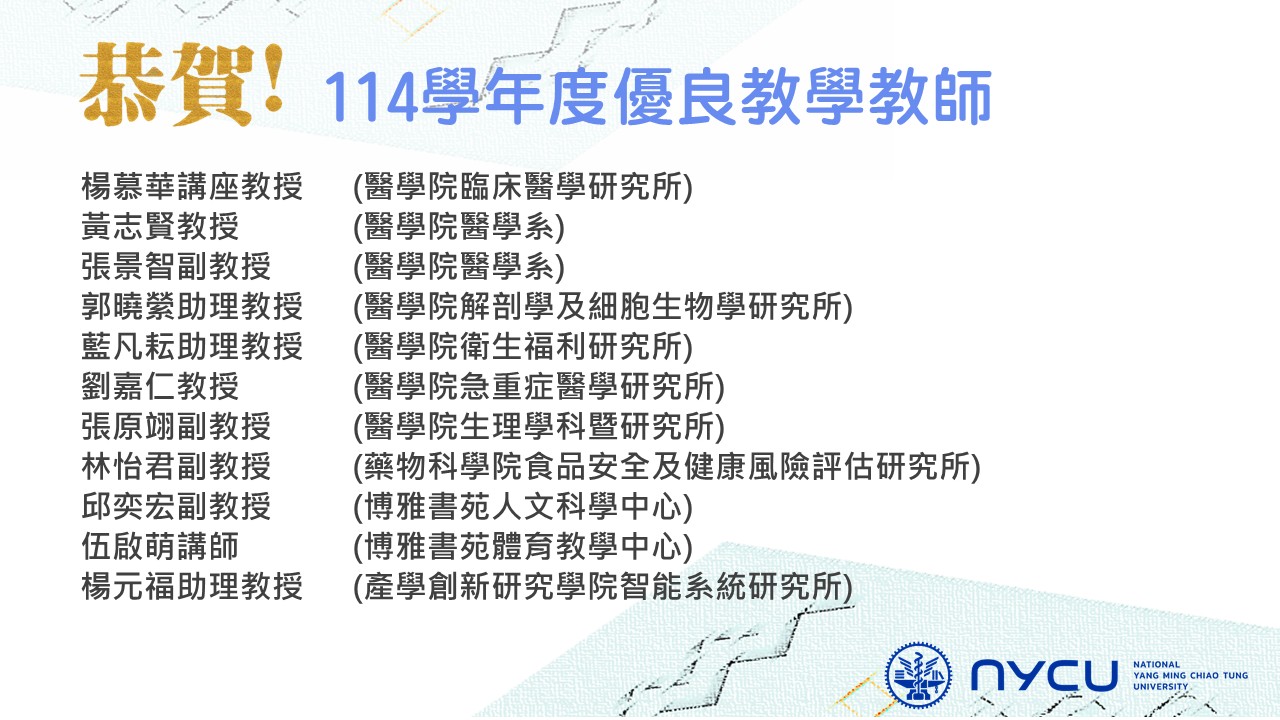 恭賀! 114學年度優良教學教師

楊慕華講座教授 (醫學院臨床醫學研究所)
黃志賢教授 (醫學院醫學系)
張景智副教授 (醫學院醫學系)
郭曉縈助理教授 (醫學院解剖學及細胞生物學研究所)
藍凡耘助理教授 (醫學院衛生福利研究所)
劉嘉仁教授 (醫學院急重症醫學研究所)
張原翊副教授 (醫學院生理學科暨研究所)
林怡君副教授 (藥物科學院食品安全及健康風險評估研究所)
邱奕宏副教授 (博雅書苑人文科學中心)
伍啟萌講師 (博雅書苑體育教學中心)
楊元福助理教授 (產學創新研究學院智能系統研究所)

NYCU NATIONAL YANG MING CHIAO TUNG UNIVERSITY